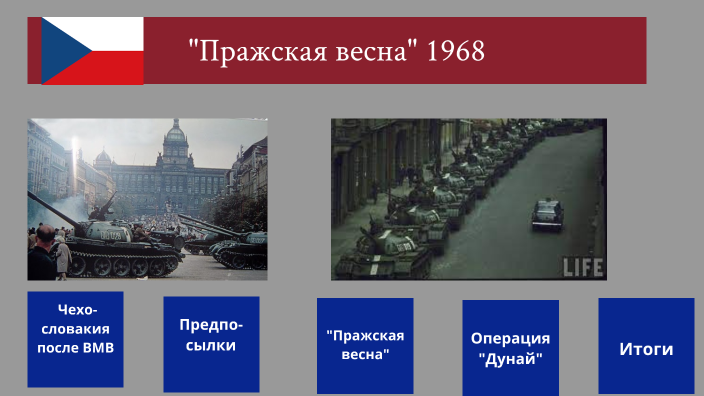 "Пражская весна" 1968

LIFE

Чехословакия после ВМВ

Предпосылки

"Пражская весна"

Операция "Дунай"

Итоги